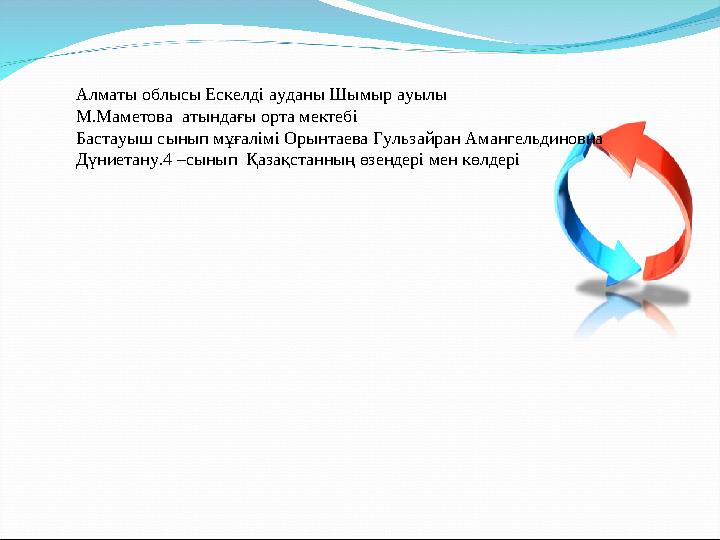 Алматы облысы Ескелді ауданы Шымыр ауылы
М.Маметова атындағы орта мектебі
Бастауыш сынып мұғалімі Орынтаева Гульзайран Амангельдиновна
Дүниетану.4 –сынып Қазақстанның өзендері мен көлдері